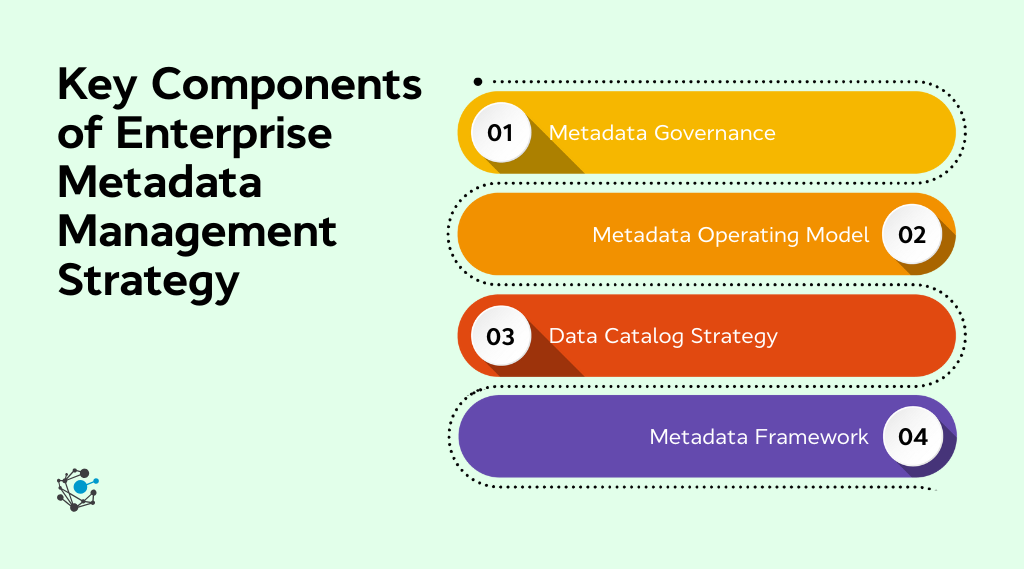 Key Components of Enterprise Metadata Management Strategy

01 Metadata Governance

Metadata Operating Model 02

03 Data Catalog Strategy

Metadata Framework 04